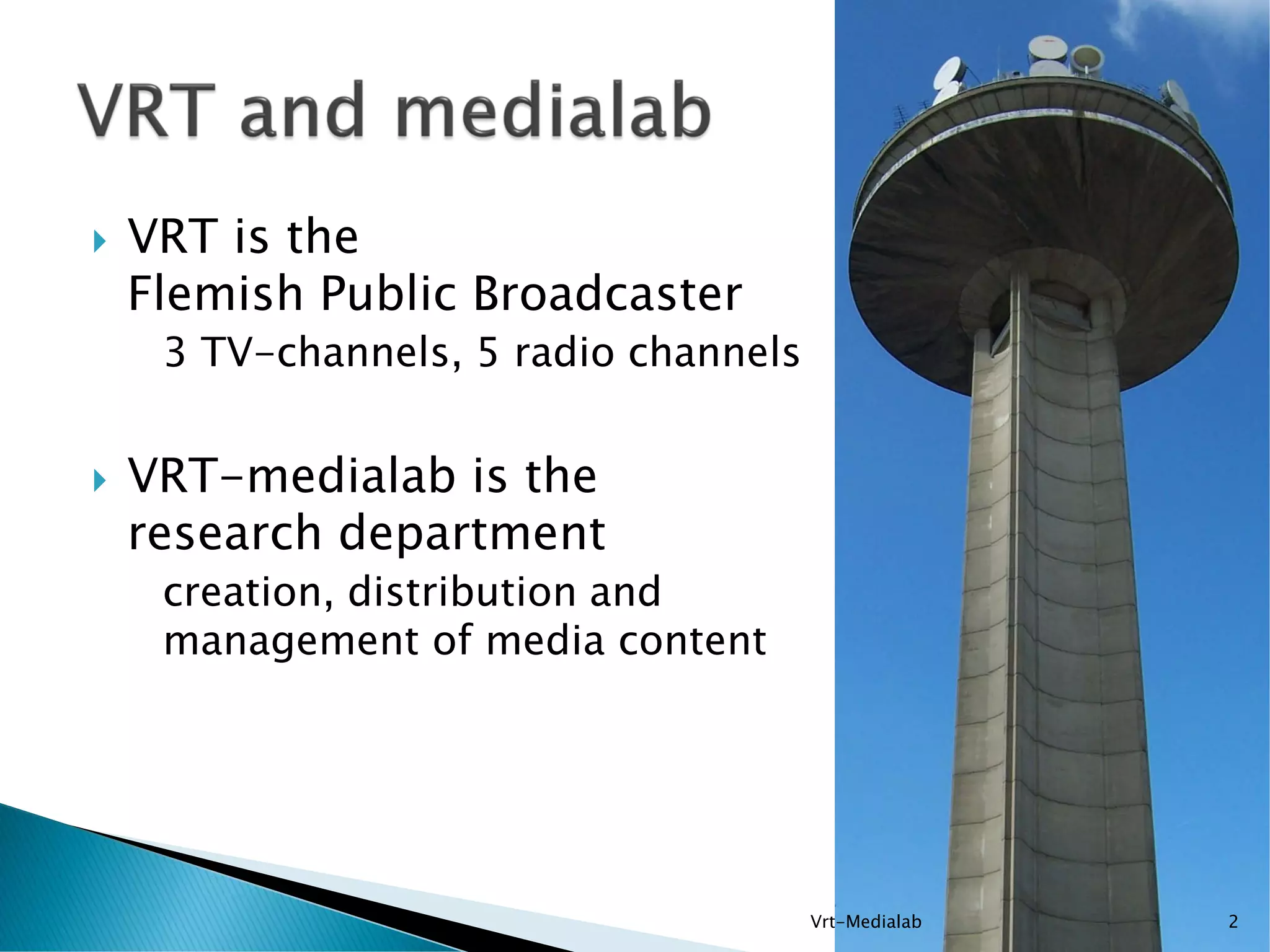 VRT and medialab

VRT is the Flemish Public Broadcaster

3 TV-channels, 5 radio channels

VRT-medialab is the research department

creation, distribution and management of media content

Vrt-Medialab

2